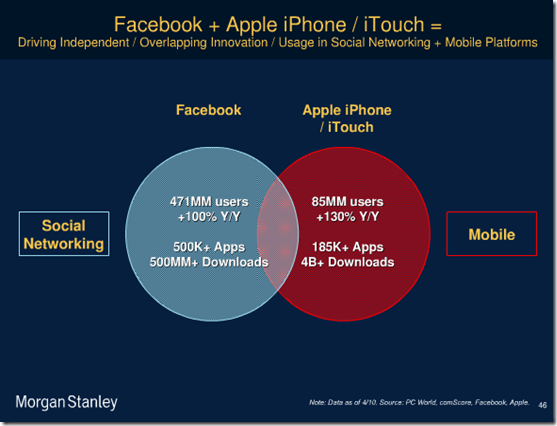 Facebook + Apple iPhone / iTouch =
Driving Independent / Overlapping Innovation / Usage in Social Networking + Mobile Platforms

Facebook

Apple iPhone / iTouch

Social Networking

471MM users
+100% Y/Y

500K+ Apps
500MM+ Downloads

85MM users
+130% Y/Y

185K+ Apps
4B+ Downloads

Mobile

Morgan Stanley

Note: Data as of 4/10. Source: PC World, comScore, Facebook, Apple.

46